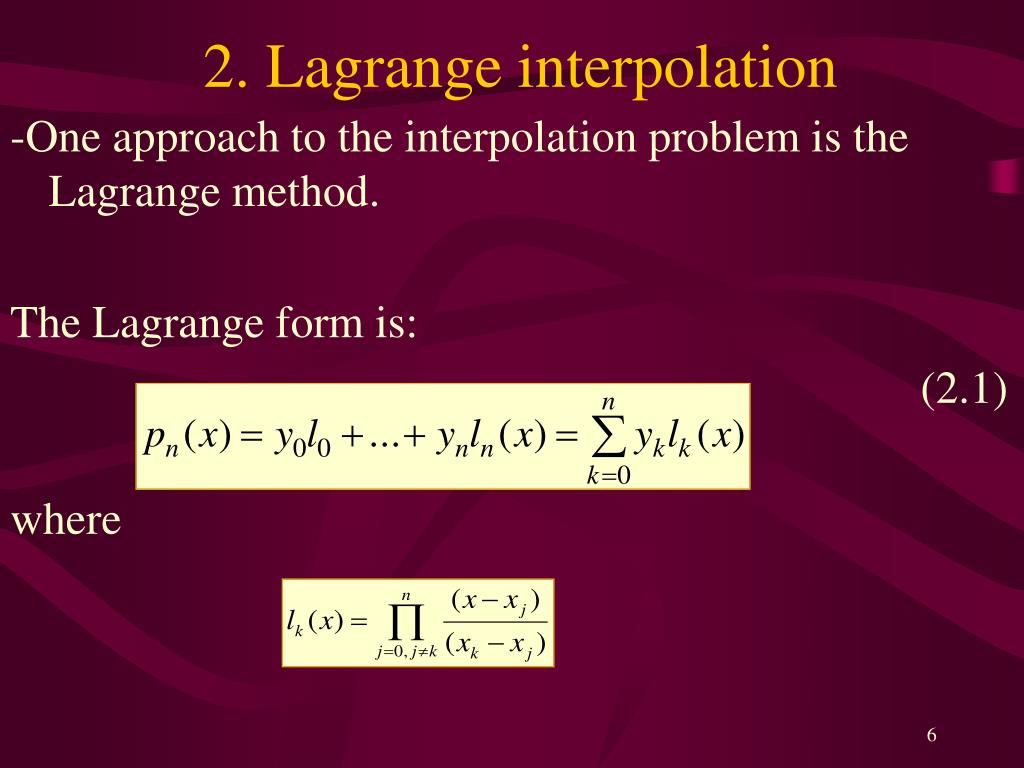 2. Lagrange interpolation

-One approach to the interpolation problem is the Lagrange method.

The Lagrange form is:

(2.1)

$p_n(x) = y_0 l_0 + \ldots + y_n l_n(x) = \sum_{k=0}^{n} y_k l_k(x)$

where

$l_k(x) = \prod_{j=0, j \neq k}^{n} \frac{(x - x_j)}{(x_k - x_j)}$

6